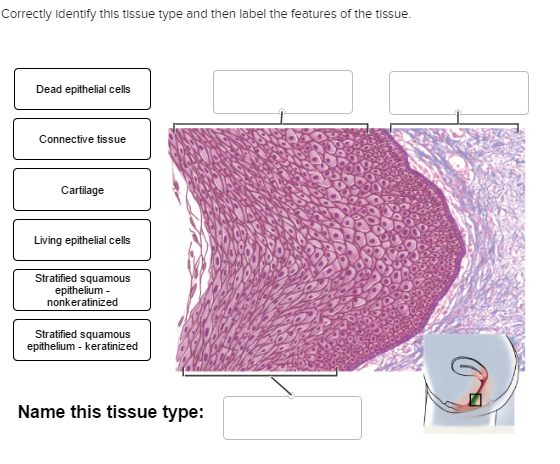 Correctly identify this tissue type and then label the features of the tissue.

Dead epithelial cells

Connective tissue

Cartilage

Living epithelial cells

Stratified squamous epithelium - nonkeratinized

Stratified squamous epithelium - keratinized

Name this tissue type: